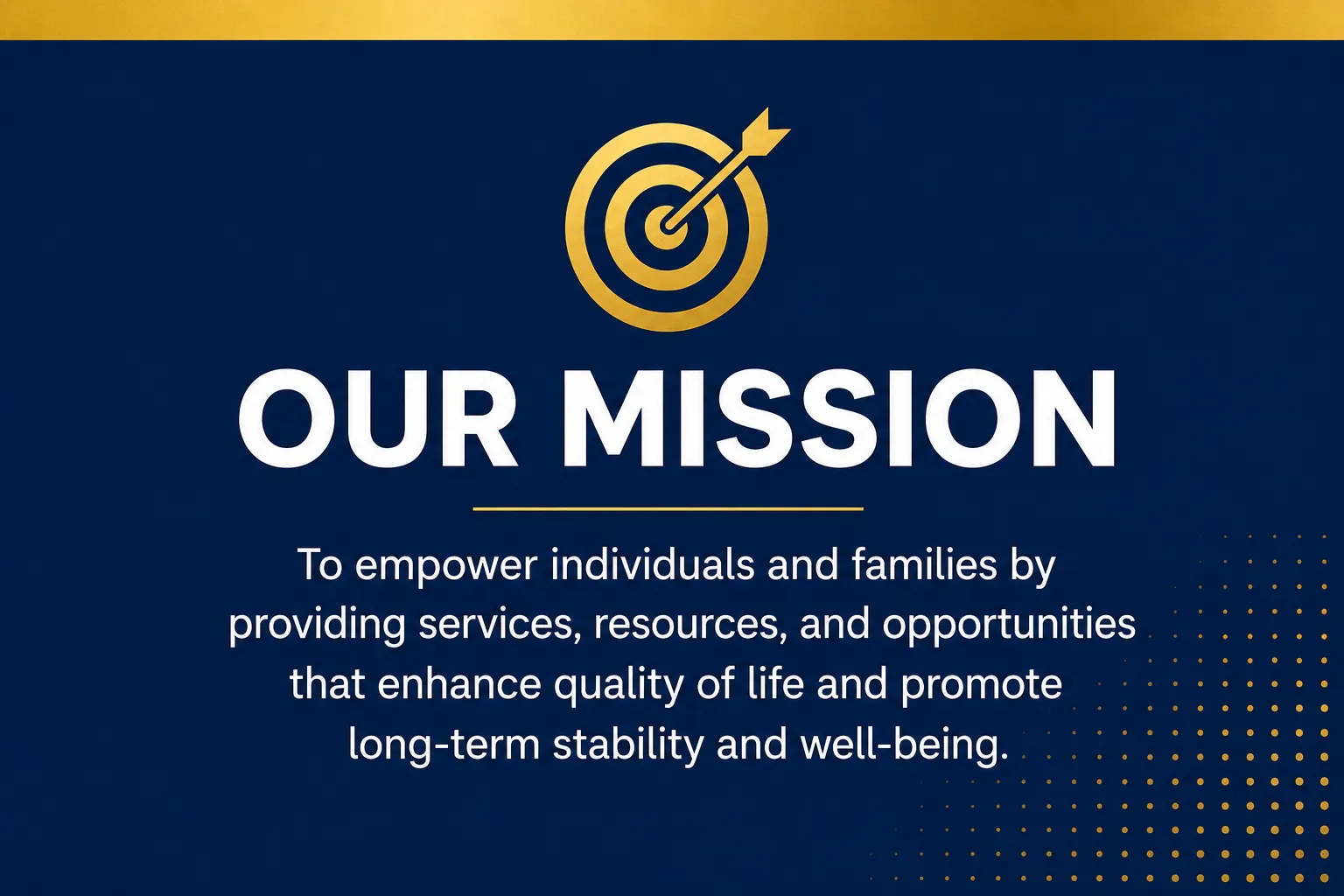 OUR MISSION

To empower individuals and families by providing services, resources, and opportunities that enhance quality of life and promote long-term stability and well-being.